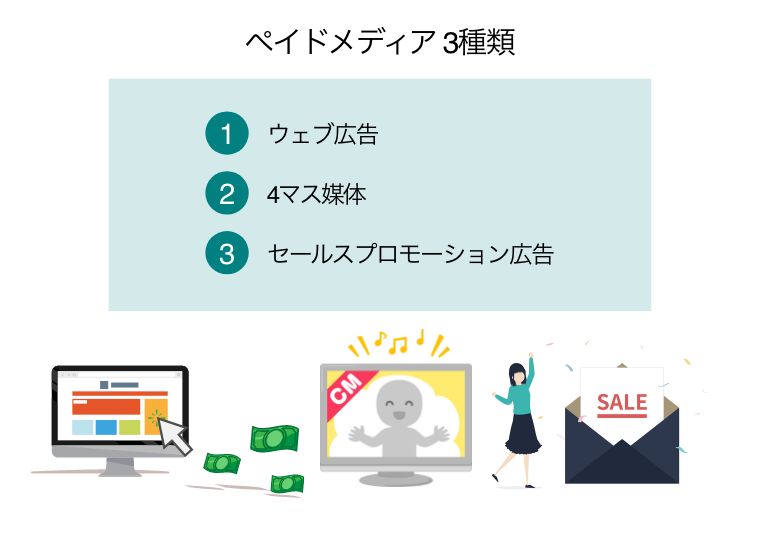 ペイドメディア 3種類

1 ウェブ広告

2 4マス媒体

3 セールスプロモーション広告

CM

SALE